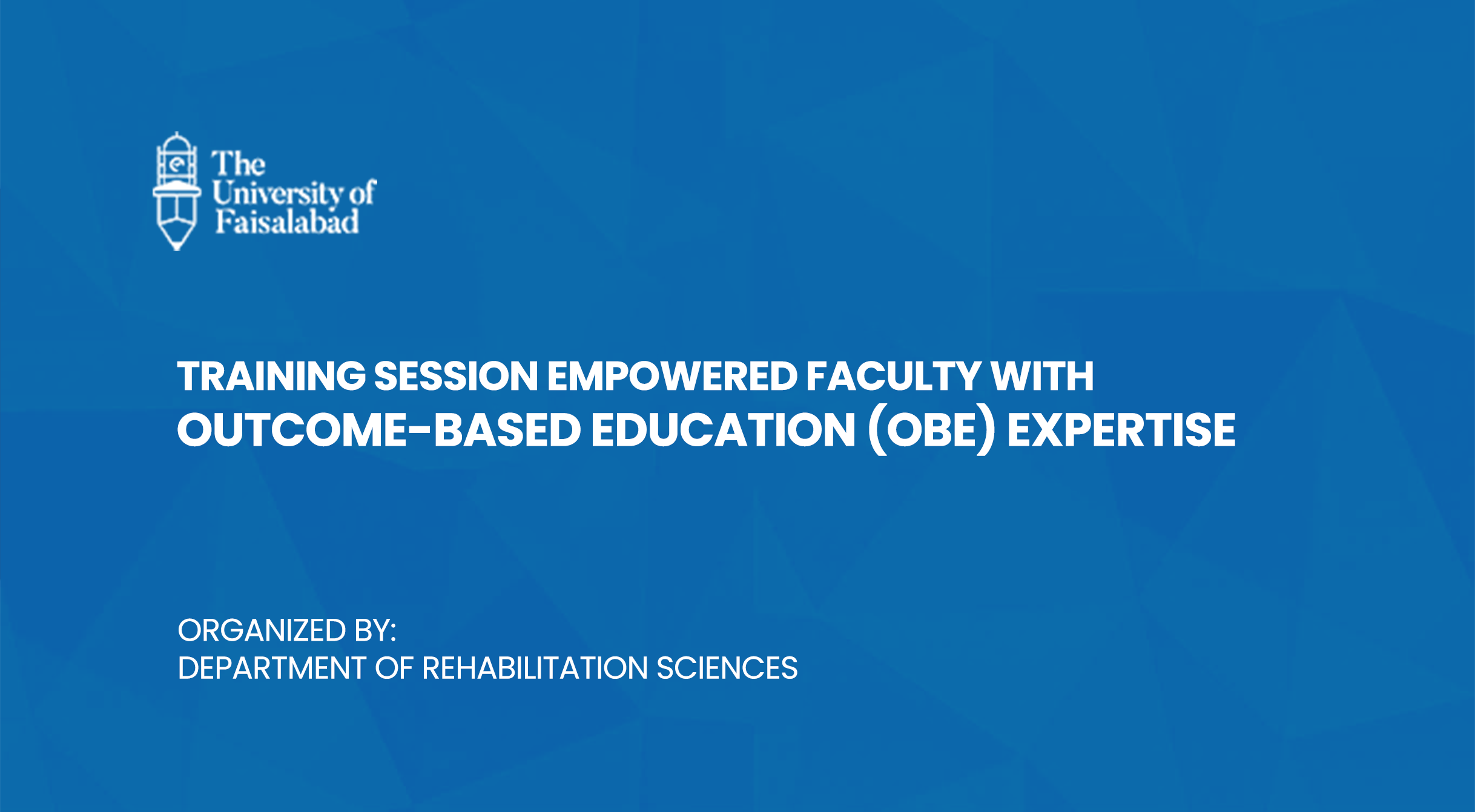 The University of Faisalabad

TRAINING SESSION EMPOWERED FACULTY WITH OUTCOME-BASED EDUCATION (OBE) EXPERTISE

ORGANIZED BY:
DEPARTMENT OF REHABILITATION SCIENCES